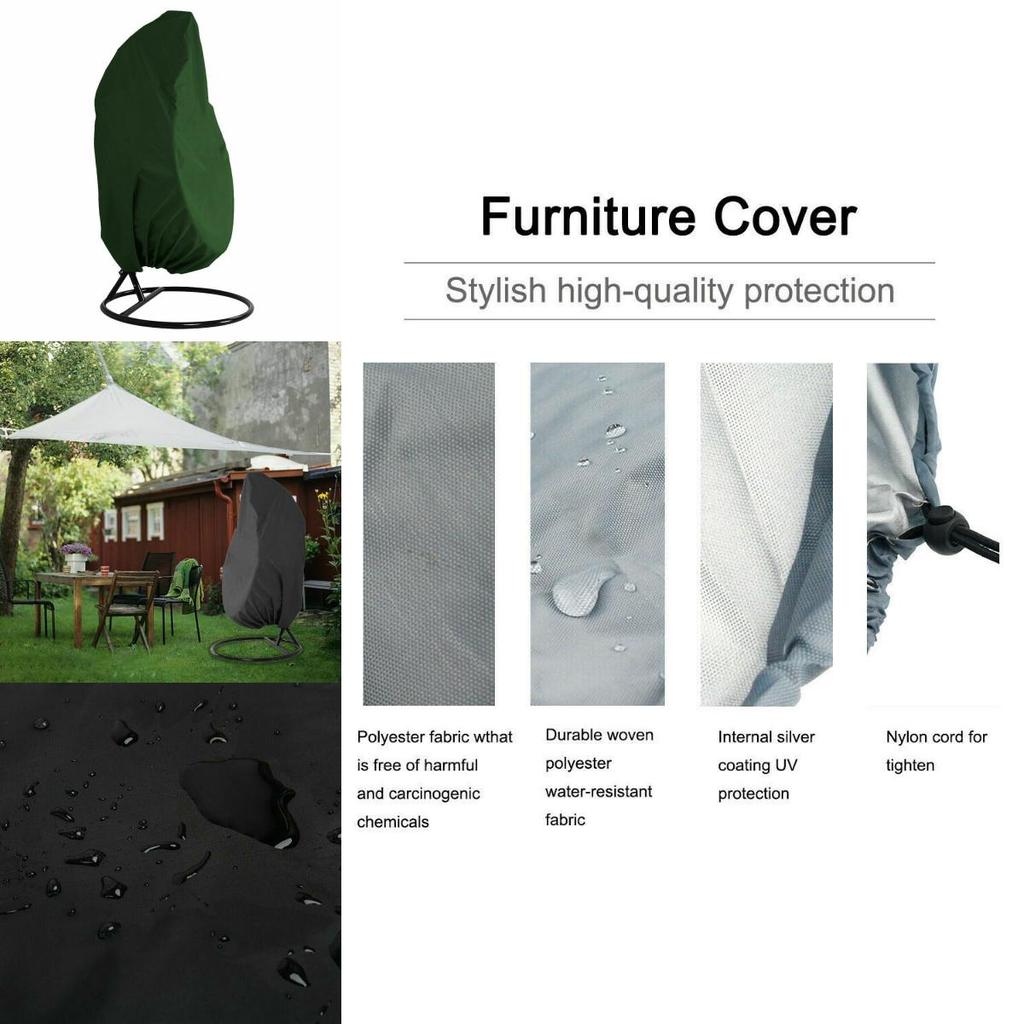 Furniture Cover

Stylish high-quality protection

Polyester fabric wthat is free of harmful and carcinogenic chemicals

Durable woven polyester water-resistant fabric

Internal silver coating UV protection

Nylon cord for tighten